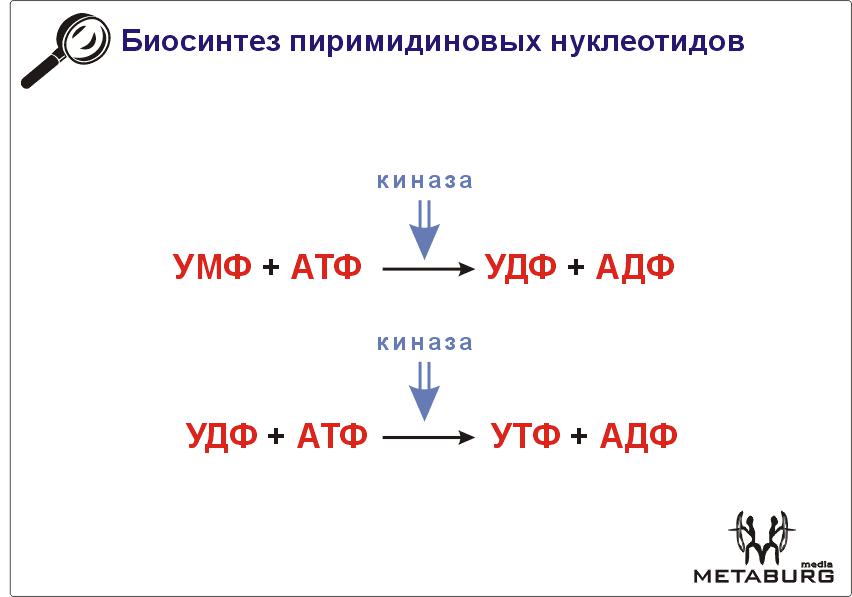 Биосинтез пиримидиновых нуклеотидов

киназа

УМФ + АТФ ⟶ УДФ + АДФ

киназа

УДФ + АТФ ⟶ УТФ + АДФ

media
METABURG